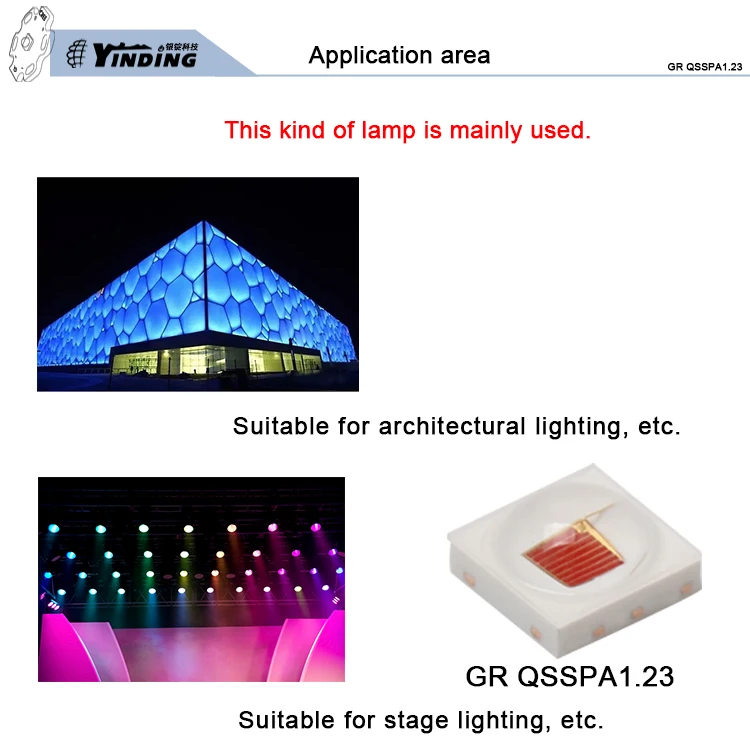 YINDING 银锭科技

Application area

GR QSSPA1.23

This kind of lamp is mainly used.

Suitable for architectural lighting, etc.

GR QSSPA1.23

Suitable for stage lighting, etc.